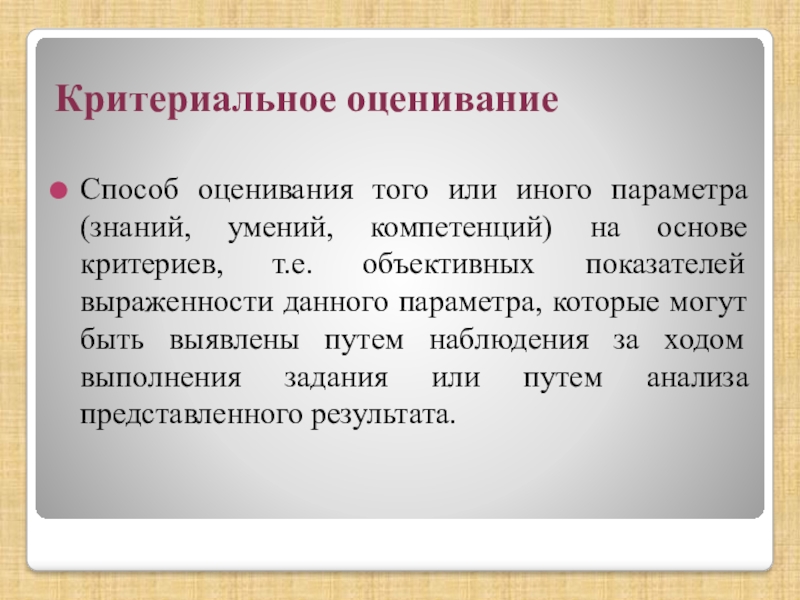 Критериальное оценивание

Способ оценивания того или иного параметра (знаний, умений, компетенций) на основе критериев, т.е. объективных показателей выраженности данного параметра, которые могут быть выявлены путем наблюдения за ходом выполнения задания или путем анализа представленного результата.